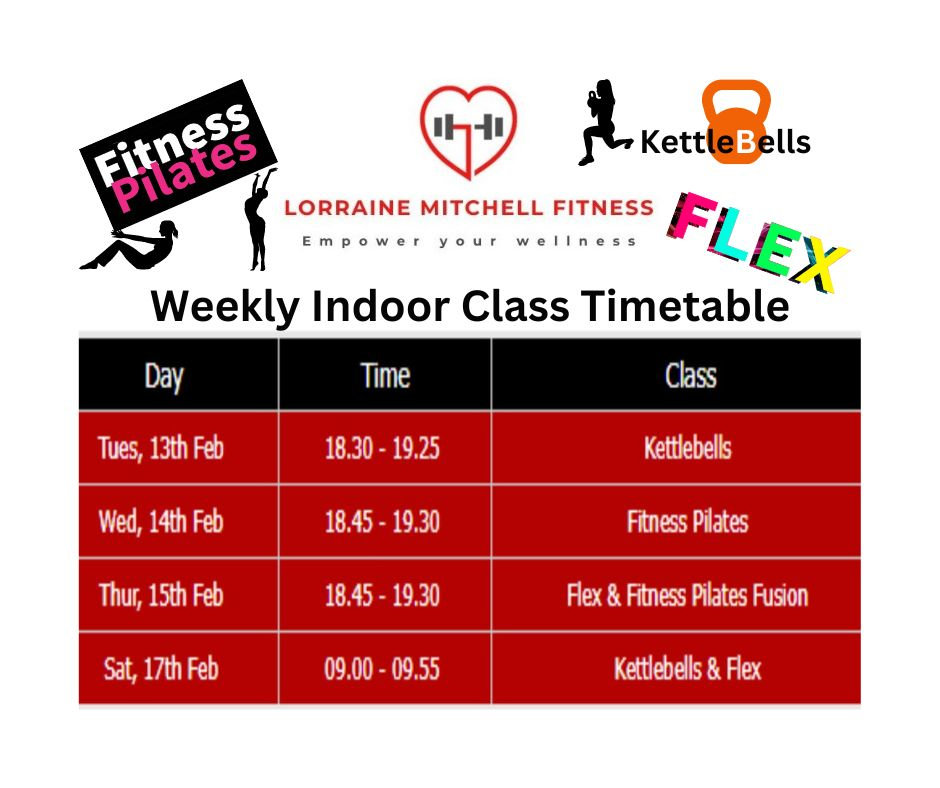 Fitness Pilates

LORRAINE MITCHELL FITNESS

Empower your wellness

KettleBells

FLEX

Weekly Indoor Class Timetable

| Day | Time | Class |
|---|---|---|
| Tues, 13th Feb | 18.30 - 19.25 | Kettlebells |
| Wed, 14th Feb | 18.45 - 19.30 | Fitness Pilates |
| Thur, 15th Feb | 18.45 - 19.30 | Flex & Fitness Pilates Fusion |
| Sat, 17th Feb | 09.00 - 09.55 | Kettlebells & Flex |